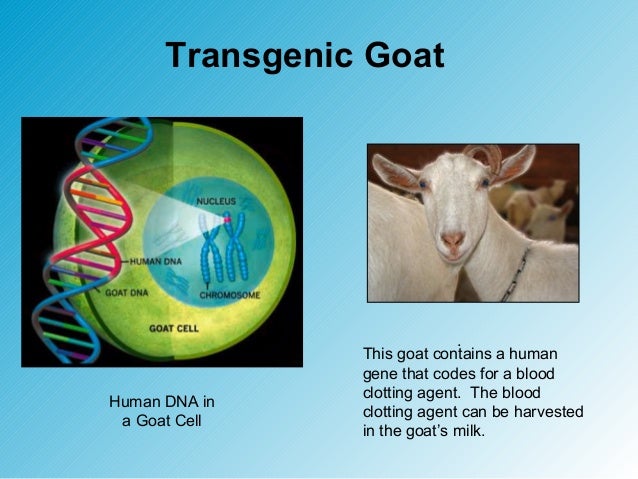 Transgenic Goat

NUCLEUS

HUMAN DNA

GOAT DNA

CHROMOSOME

GOAT CELL

Human DNA in a Goat Cell

This goat contains a human gene that codes for a blood clotting agent. The blood clotting agent can be harvested in the goat's milk.